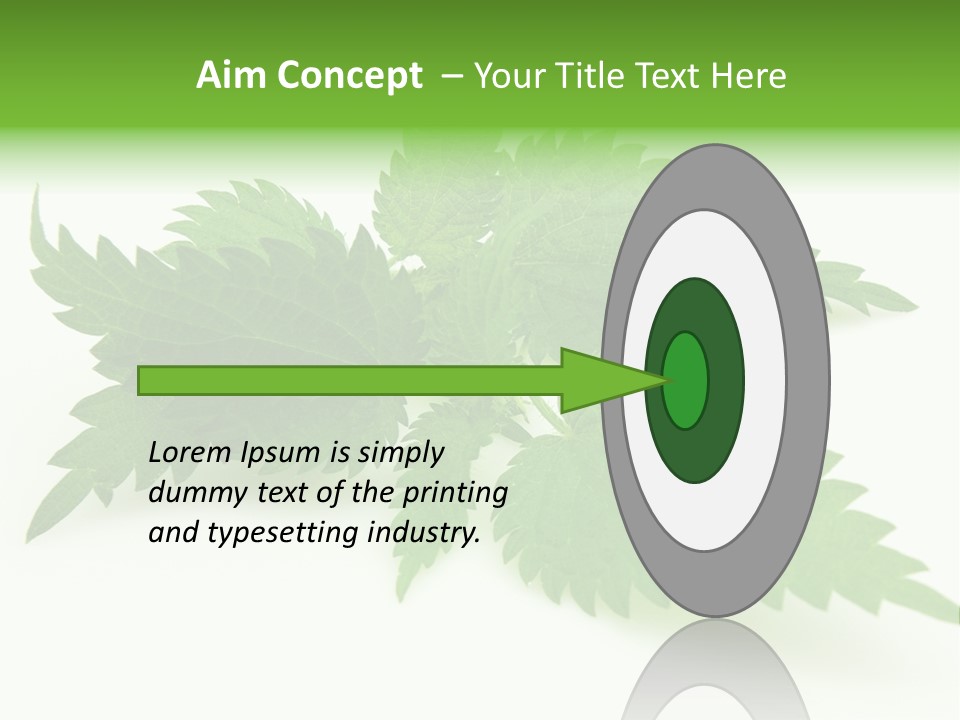 Aim Concept – Your Title Text Here

Lorem Ipsum is simply dummy text of the printing and typesetting industry.